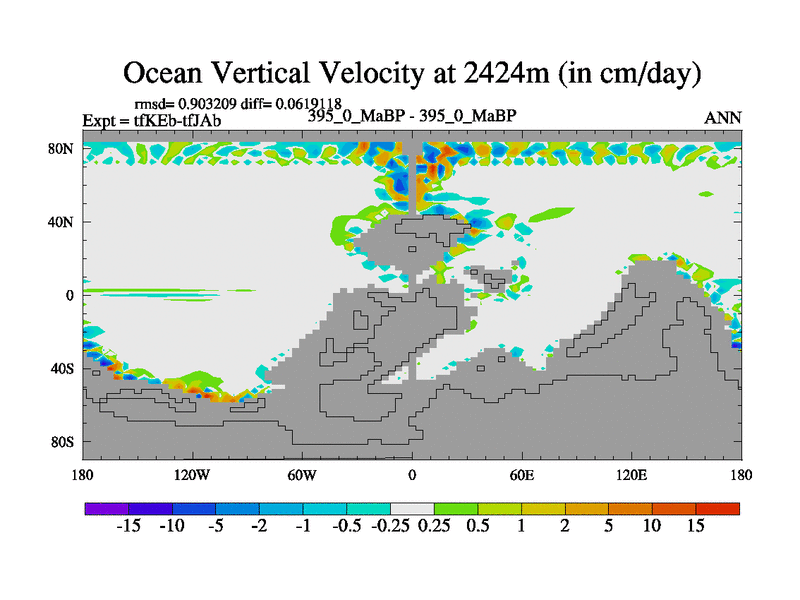 Ocean Vertical Velocity at 2424m (in cm/day)

rmsd= 0.903209 diff= 0.0619118
Expt = tfKEb-tfJAb
395_0_MaBP - 395_0_MaBP
ANN

80N
40N
0
40S
80S

180
120W
60W
0
60E
120E
180

-15
-10
-5
-2
-1
-0.5
-0.25
0.25
0.5
1
2
5
10
15